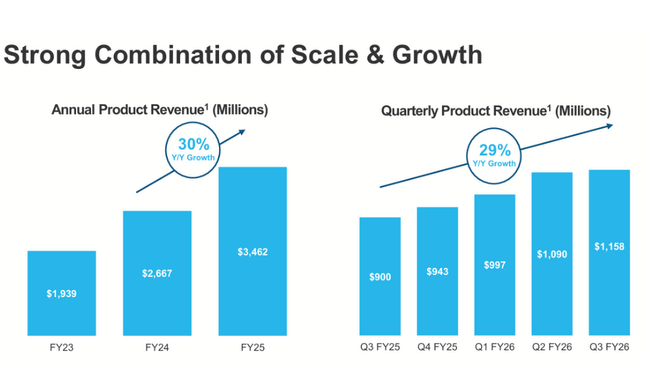 Strong Combination of Scale & Growth

Annual Product Revenue$^1$ (Millions)

30%
Y/Y Growth

$1,939
$2,667
$3,462

FY23
FY24
FY25

Quarterly Product Revenue$^1$ (Millions)

29%
Y/Y Growth

$900
$943
$997
$1,090
$1,158

Q3 FY25
Q4 FY25
Q1 FY26
Q2 FY26
Q3 FY26